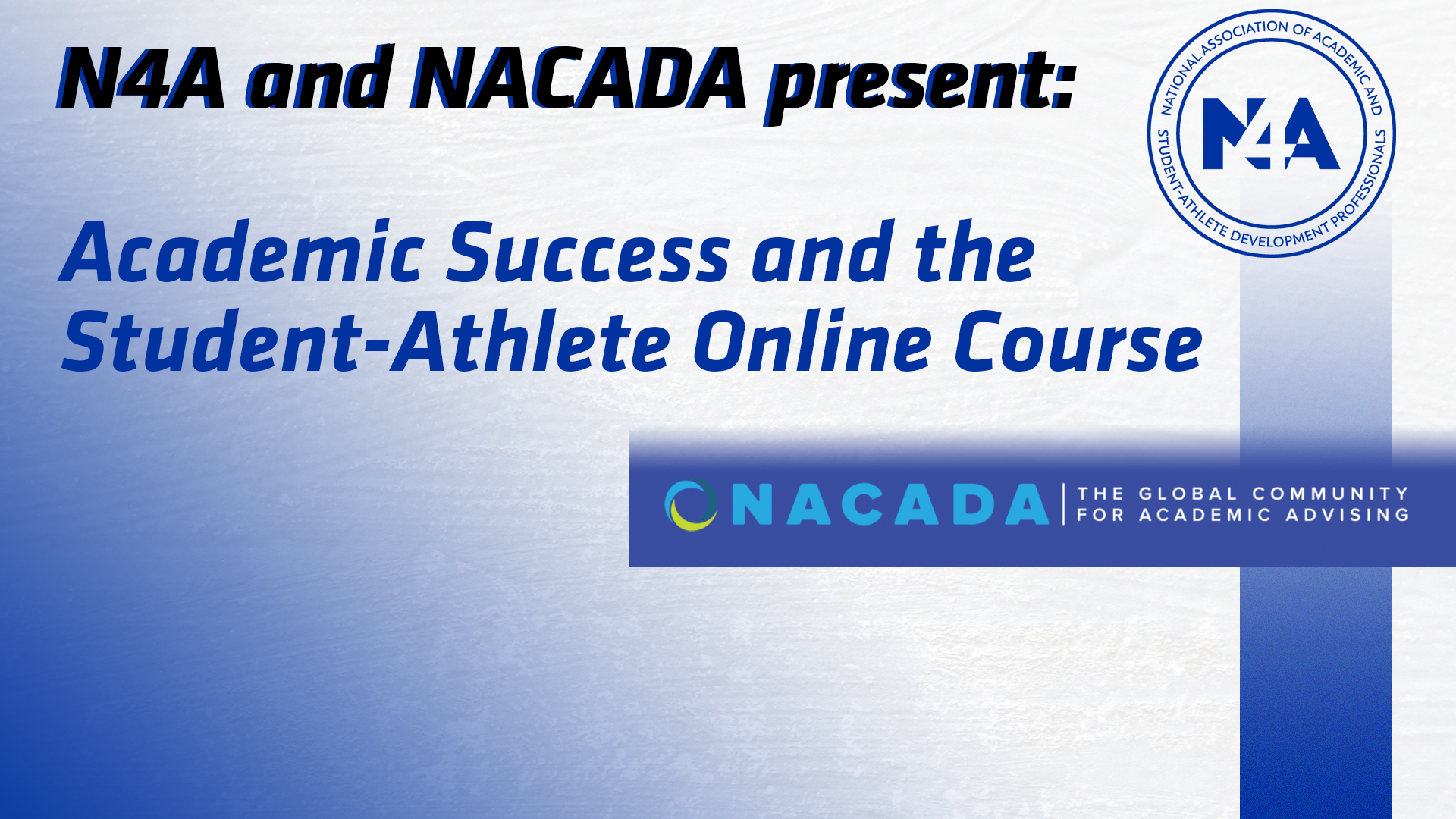 N4A and NACADA present:

NATIONAL ASSOCIATION OF ACADEMIC AND STUDENT-ATHLETE DEVELOPMENT PROFESSIONALS
N4A

Academic Success and the Student-Athlete Online Course

NACADA | THE GLOBAL COMMUNITY FOR ACADEMIC ADVISING